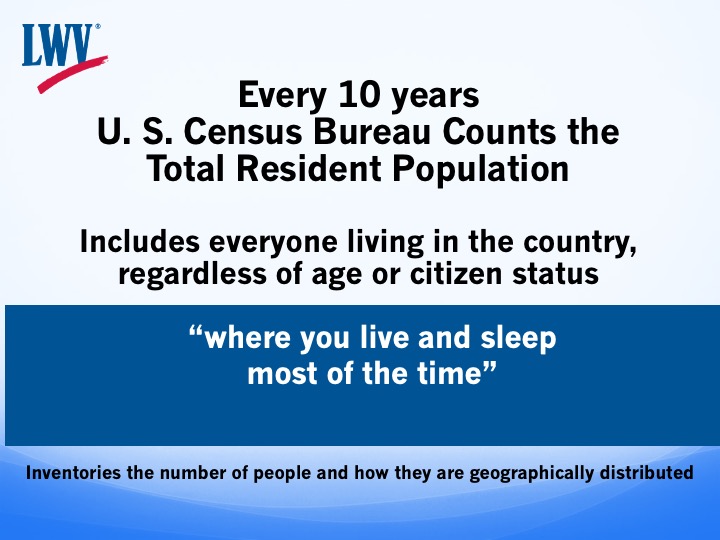 LWV®

Every 10 years
U. S. Census Bureau Counts the Total Resident Population

Includes everyone living in the country, regardless of age or citizen status

“where you live and sleep most of the time”

Inventories the number of people and how they are geographically distributed